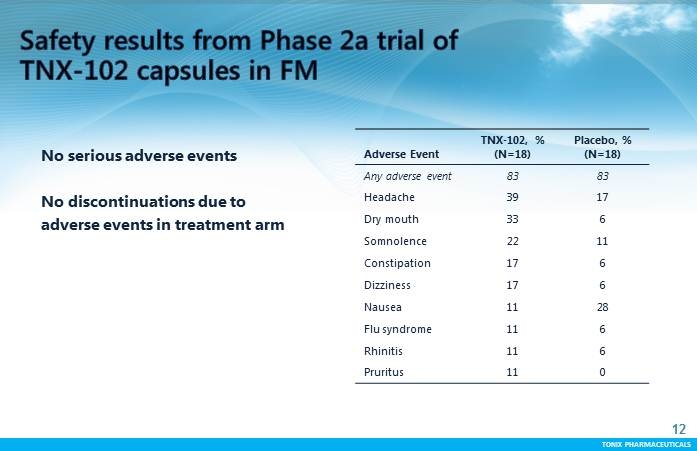 Safety results from Phase 2a trial of TNX-102 capsules in FM

No serious adverse events

No discontinuations due to adverse events in treatment arm

| Adverse Event | TNX-102, % (N=18) | Placebo, % (N=18) |
|---|---|---|
| Any adverse event | 83 | 83 |
| Headache | 39 | 17 |
| Dry mouth | 33 | 6 |
| Somnolence | 22 | 11 |
| Constipation | 17 | 6 |
| Dizziness | 17 | 6 |
| Nausea | 11 | 28 |
| Flu syndrome | 11 | 6 |
| Rhinitis | 11 | 6 |
| Pruritus | 11 | 0 |

12

TONIX PHARMACEUTICALS